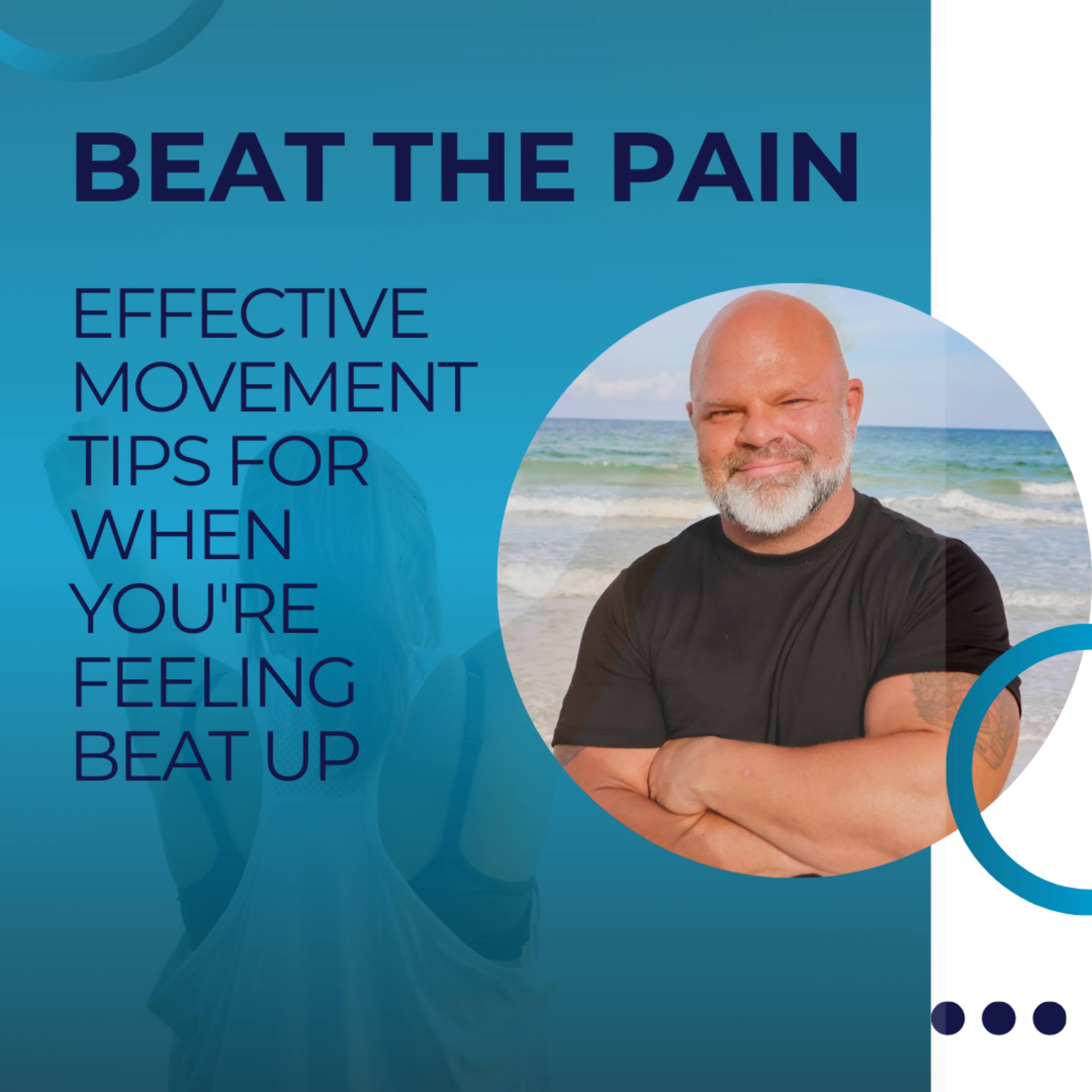 BEAT THE PAIN

EFFECTIVE MOVEMENT TIPS FOR WHEN YOU'RE FEELING BEAT UP